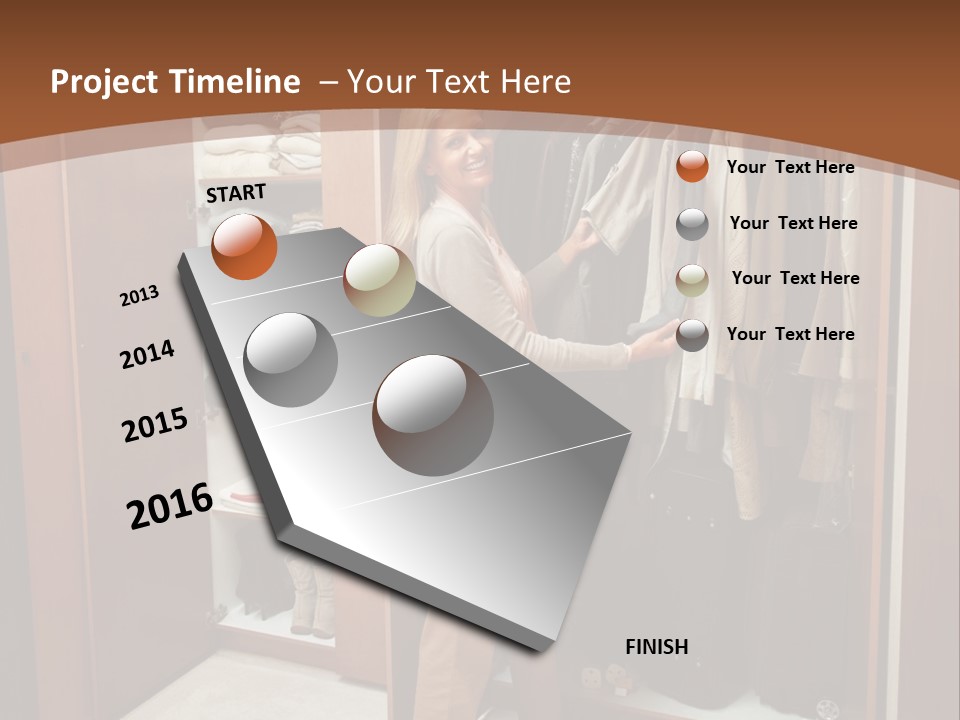 Project Timeline – Your Text Here

START

2013

2014

2015

2016

Your Text Here

Your Text Here

Your Text Here

Your Text Here

FINISH